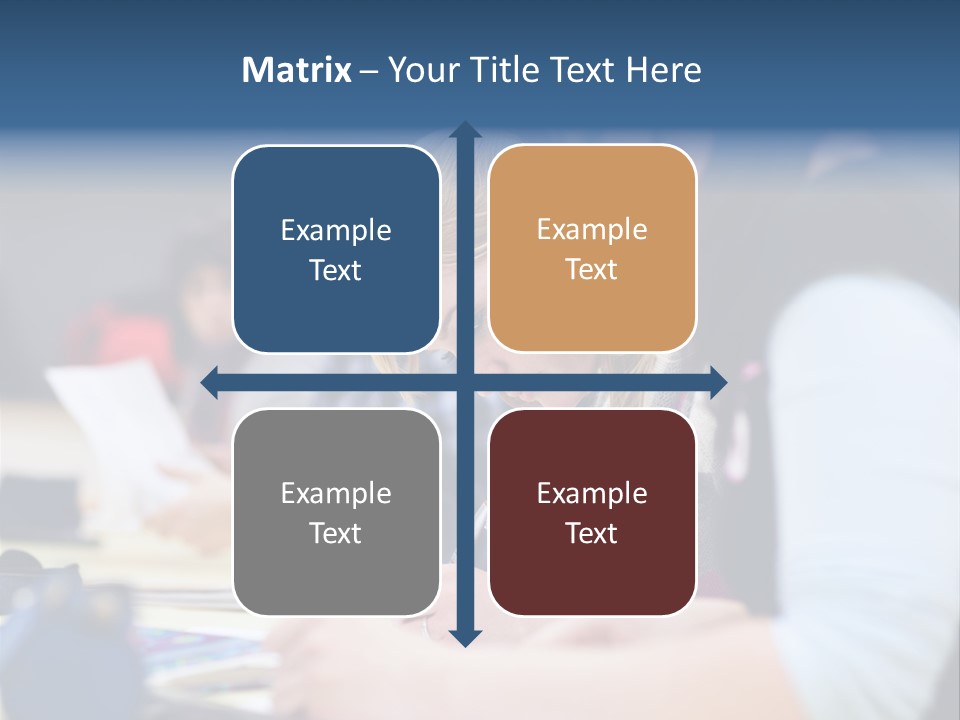 Matrix – Your Title Text Here

Example Text

Example Text

Example Text

Example Text